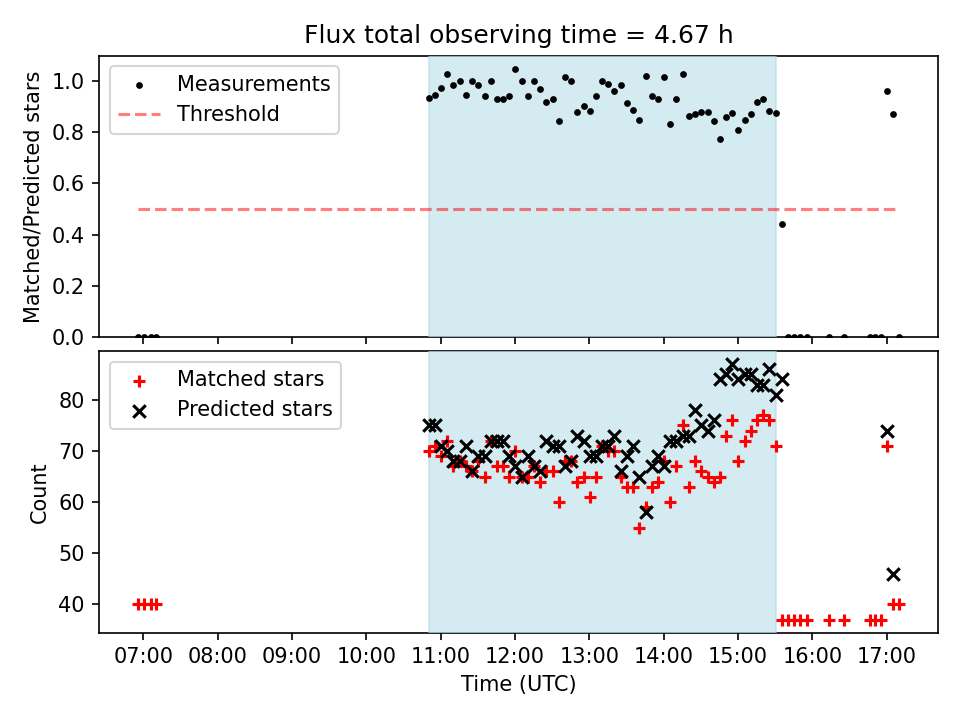 Flux total observing time = 4.67 h

Measurements
Threshold

Matched/Predicted stars

1.0
0.8
0.6
0.4
0.2
0.0

Matched stars
Predicted stars

Count

80
70
60
50
40

07:00 08:00 09:00 10:00 11:00 12:00 13:00 14:00 15:00 16:00 17:00

Time (UTC)